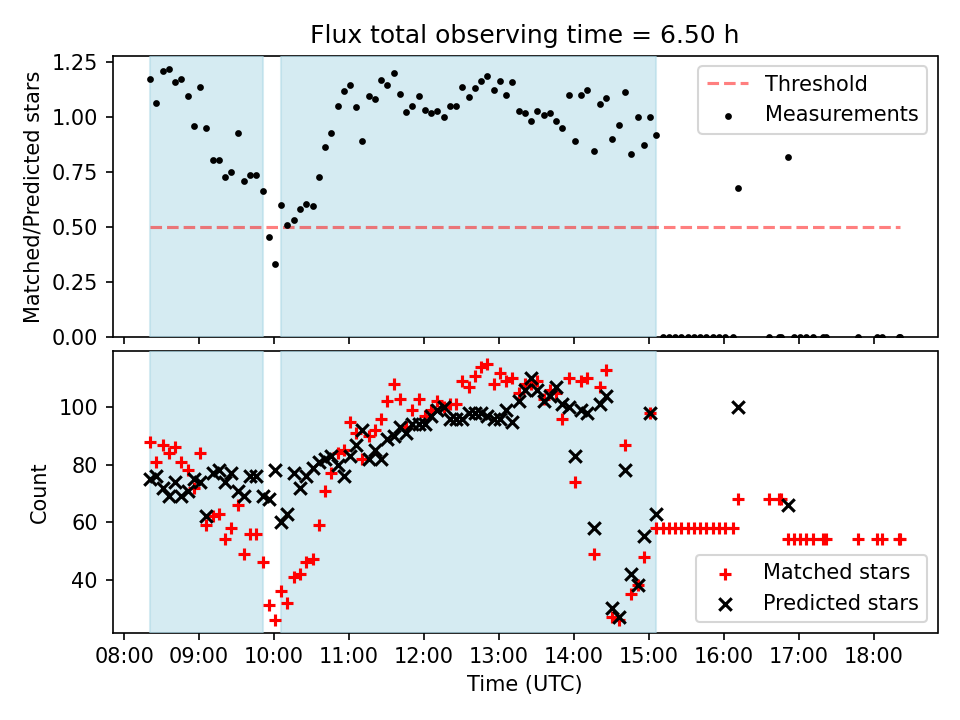 Flux total observing time = 6.50 h

Matched/Predicted stars

1.25
1.00
0.75
0.50
0.25
0.00

Threshold
Measurements

Count

100
80
60
40

Matched stars
Predicted stars

08:00 09:00 10:00 11:00 12:00 13:00 14:00 15:00 16:00 17:00 18:00

Time (UTC)